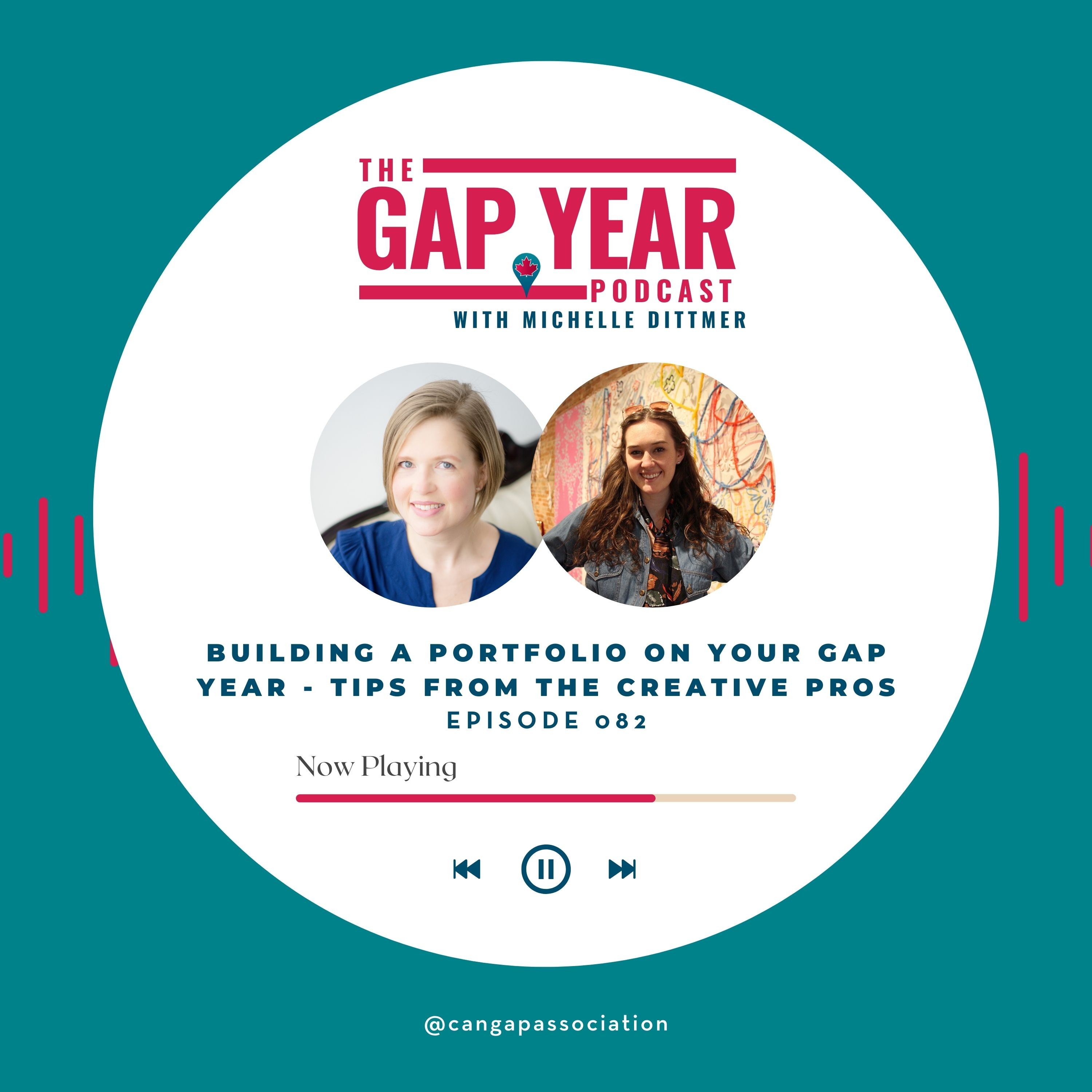 THE GAP YEAR PODCAST
WITH MICHELLE DITTMER

BUILDING A PORTFOLIO ON YOUR GAP YEAR - TIPS FROM THE CREATIVE PROS
EPISODE 082

Now Playing

@cangapassociation